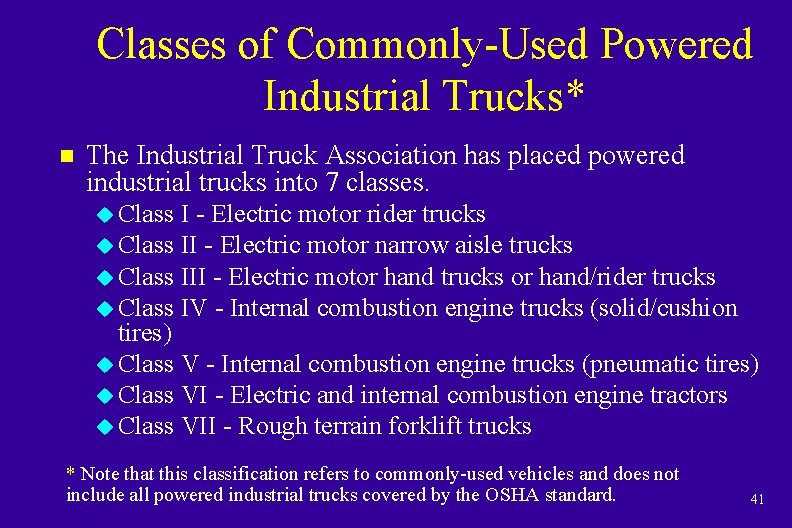 Classes of Commonly-Used Powered Industrial Trucks*

The Industrial Truck Association has placed powered industrial trucks into 7 classes.

Class I - Electric motor rider trucks

Class II - Electric motor narrow aisle trucks

Class III - Electric motor hand trucks or hand/rider trucks

Class IV - Internal combustion engine trucks (solid/cushion tires)

Class V - Internal combustion engine trucks (pneumatic tires)

Class VI - Electric and internal combustion engine tractors

Class VII - Rough terrain forklift trucks

* Note that this classification refers to commonly-used vehicles and does not include all powered industrial trucks covered by the OSHA standard.

41